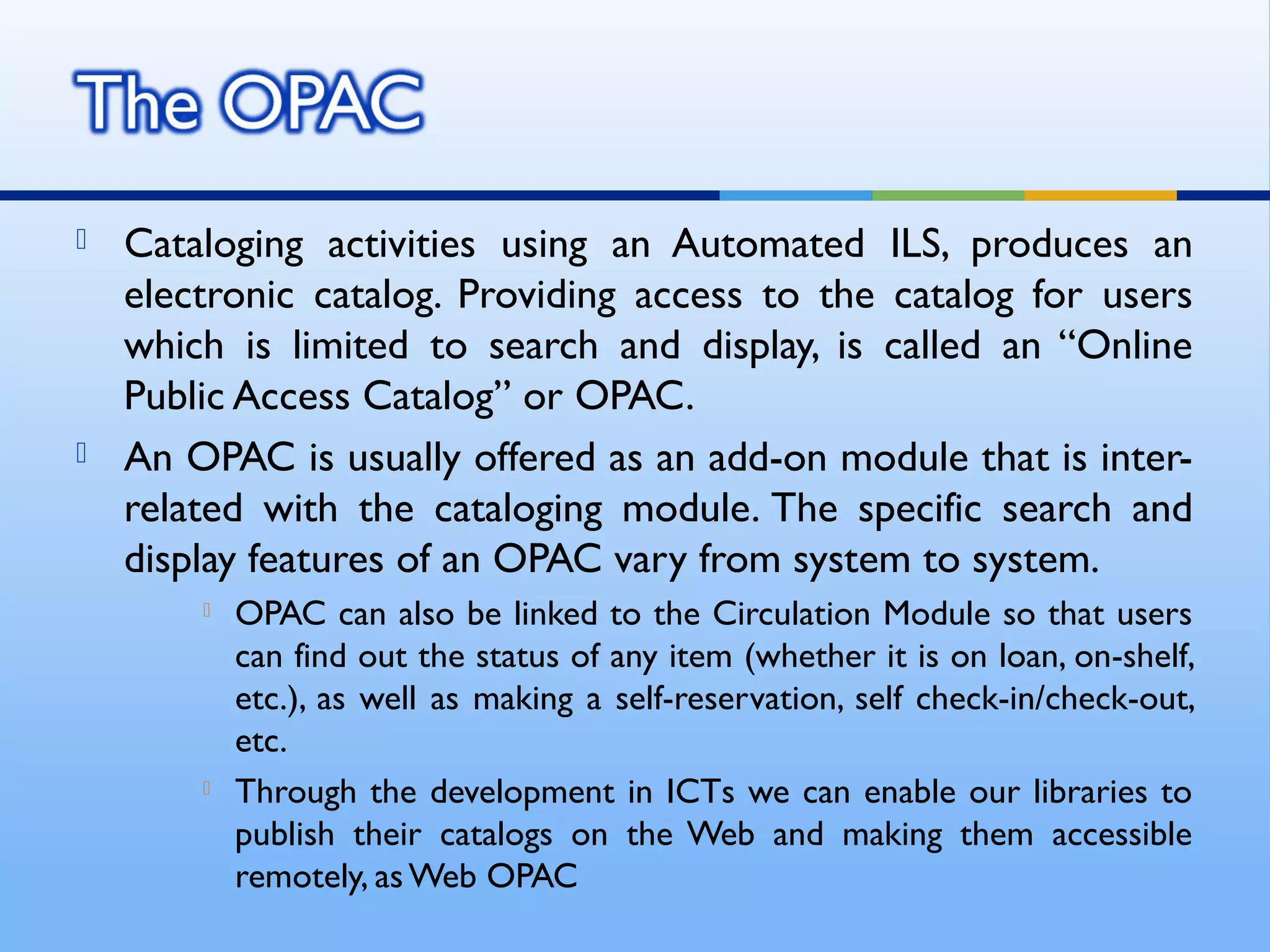 The OPAC

Cataloging activities using an Automated ILS, produces an electronic catalog. Providing access to the catalog for users which is limited to search and display, is called an “Online Public Access Catalog” or OPAC.

An OPAC is usually offered as an add-on module that is inter-related with the cataloging module. The specific search and display features of an OPAC vary from system to system.

OPAC can also be linked to the Circulation Module so that users can find out the status of any item (whether it is on loan, on-shelf, etc.), as well as making a self-reservation, self check-in/check-out, etc.

Through the development in ICTs we can enable our libraries to publish their catalogs on the Web and making them accessible remotely, as Web OPAC